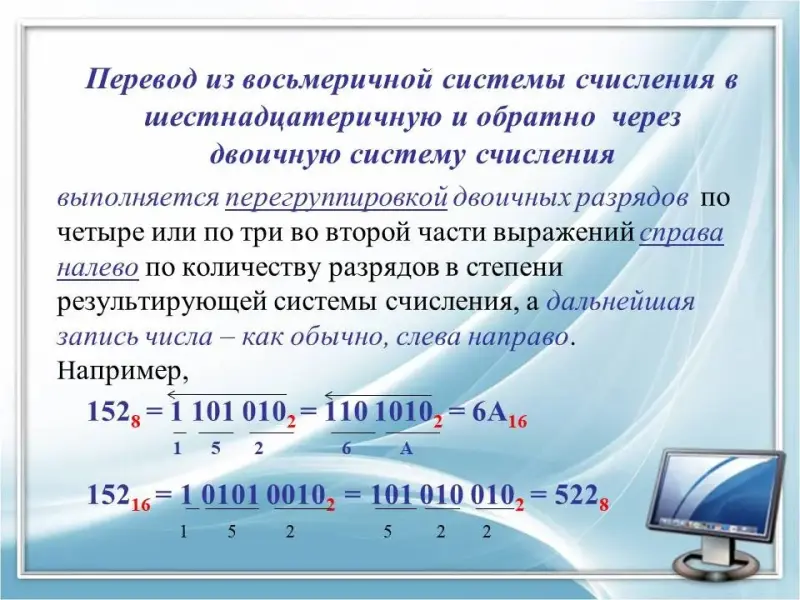 Перевод из восьмеричной системы счисления в шестнадцатеричную и обратно через двоичную систему счисления

выполняется перегруппировкой двоичных разрядов по четыре или по три во второй части выражений справа налево по количеству разрядов в степени результирующей системы счисления, а дальнейшая запись числа – как обычно, слева направо.

Например,

$152_8 = 1\ 101\ 010_2 = 110\ 1010_2 = 6A_{16}$

1 5 2 6 A

$152_{16} = 1\ 0101\ 0010_2 = 101\ 010\ 010_2 = 522_8$

1 5 2 5 2 2